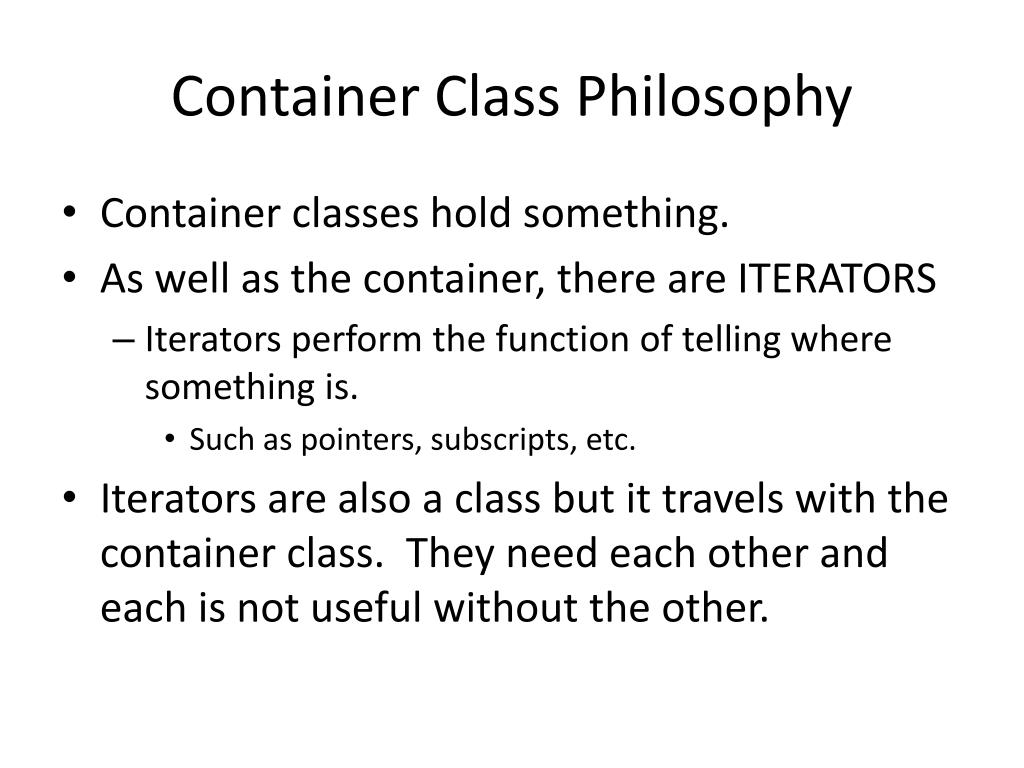 Container Class Philosophy

• Container classes hold something.
• As well as the container, there are ITERATORS
– Iterators perform the function of telling where something is.
• Such as pointers, subscripts, etc.
• Iterators are also a class but it travels with the container class.  They need each other and each is not useful without the other.